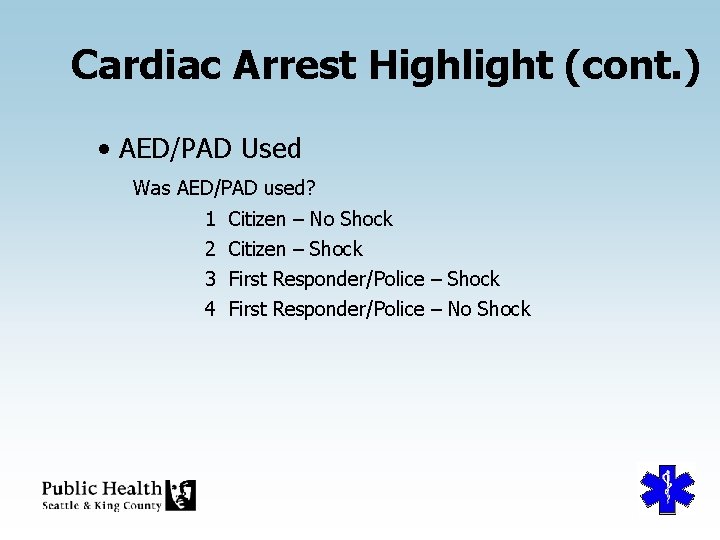 Cardiac Arrest Highlight (cont.)

• AED/PAD Used

Was AED/PAD used?

1 Citizen – No Shock

2 Citizen – Shock

3 First Responder/Police – Shock

4 First Responder/Police – No Shock

Public Health
Seattle & King County